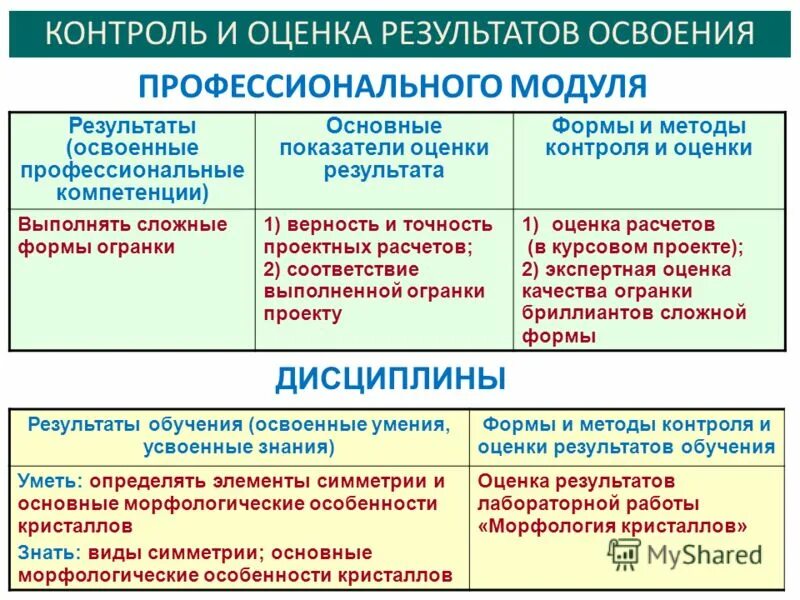 КОНТРОЛЬ И ОЦЕНКА РЕЗУЛЬТАТОВ ОСВОЕНИЯ

ПРОФЕССИОНАЛЬНОГО МОДУЛЯ

| Результаты (освоенные профессиональные компетенции) | Основные показатели оценки результата | Формы и методы контроля и оценки |
|---|---|---|
| Выполнять сложные формы огранки | 1) верность и точность проектных расчетов; 2) соответствие выполненной огранки проекту | 1) оценка расчетов (в курсовом проекте); 2) экспертная оценка качества огранки бриллиантов сложной формы |

ДИСЦИПЛИНЫ

| Результаты обучения (освоенные умения, усвоенные знания) | Формы и методы контроля и оценки результатов обучения |
|---|---|
| Уметь: определять элементы симметрии и основные морфологические особенности кристаллов Знать: виды симметрии; основные морфологические особенности кристаллов | Оценка результатов лабораторной работы «Морфология кристаллов» |

MyShared